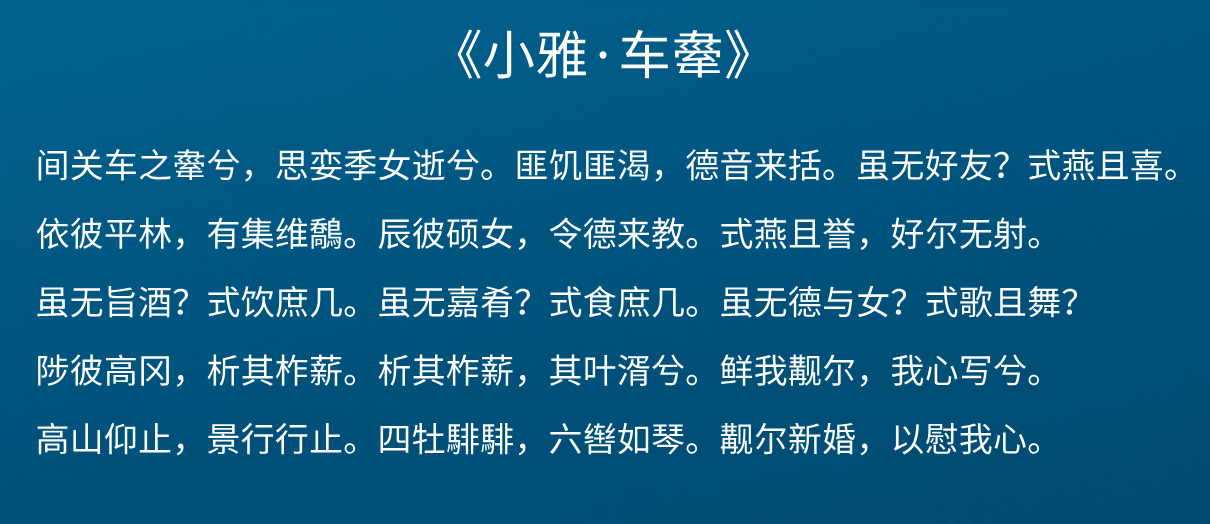 《小雅·车舝》

间关车之舝兮，思娈季女逝兮。匪饥匪渴，德音来括。虽无好友？式燕且喜。

依彼平林，有集维鷮。辰彼硕女，令德来教。式燕且誉，好尔无射。

虽无旨酒？式饮庶几。虽无嘉肴？式食庶几。虽无德与女？式歌且舞？

陟彼高冈，析其柞薪。析其柞薪，其叶湑兮。鲜我觏尔，我心写兮。

高山仰止，景行行止。四牡騑騑，六辔如琴。觏尔新婚，以慰我心。